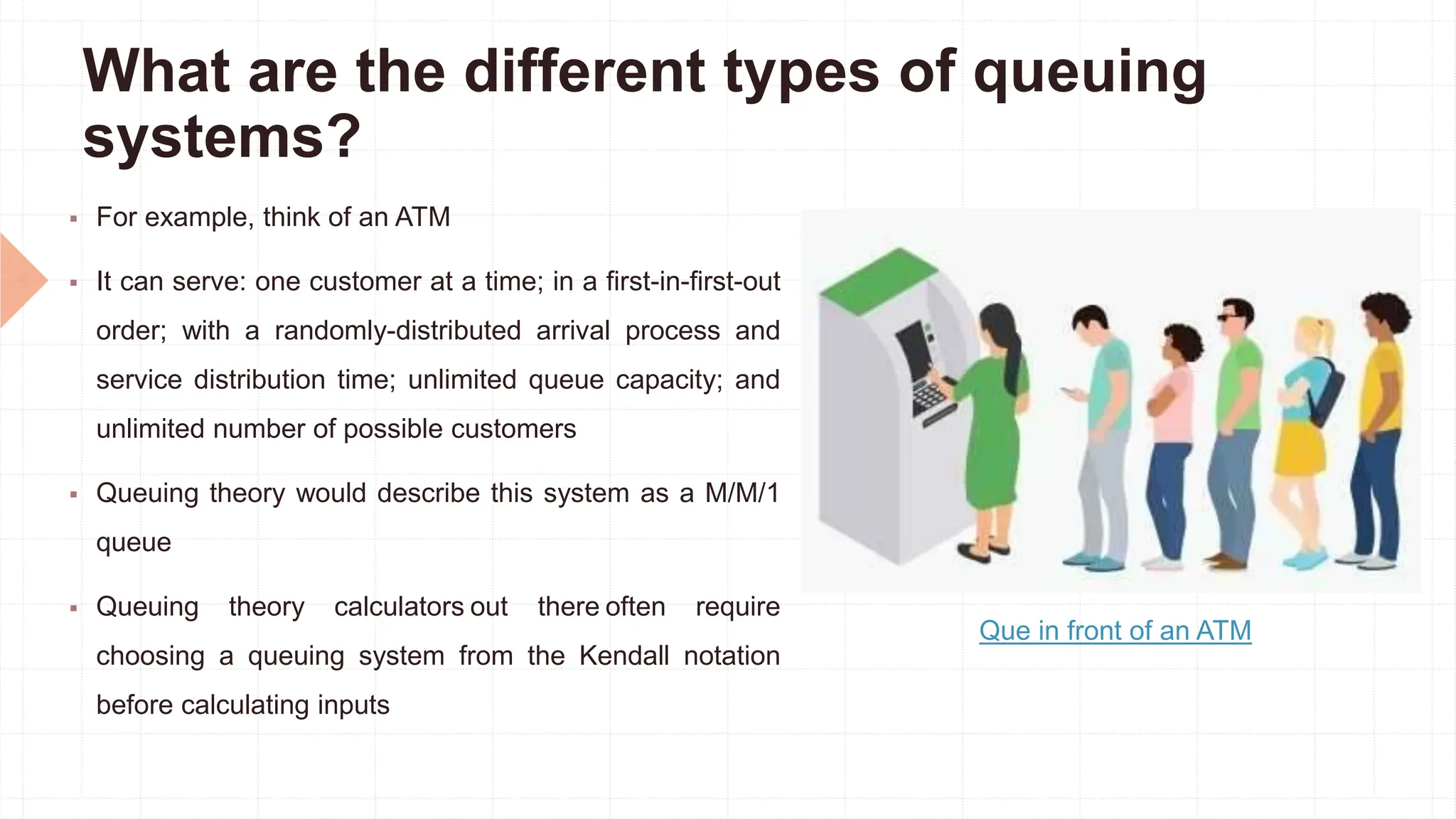 What are the different types of queuing systems?

▪ For example, think of an ATM

▪ It can serve: one customer at a time; in a first-in-first-out order; with a randomly-distributed arrival process and service distribution time; unlimited queue capacity; and unlimited number of possible customers

▪ Queuing theory would describe this system as a M/M/1 queue

▪ Queuing theory calculators out there often require choosing a queuing system from the Kendall notation before calculating inputs

Que in front of an ATM